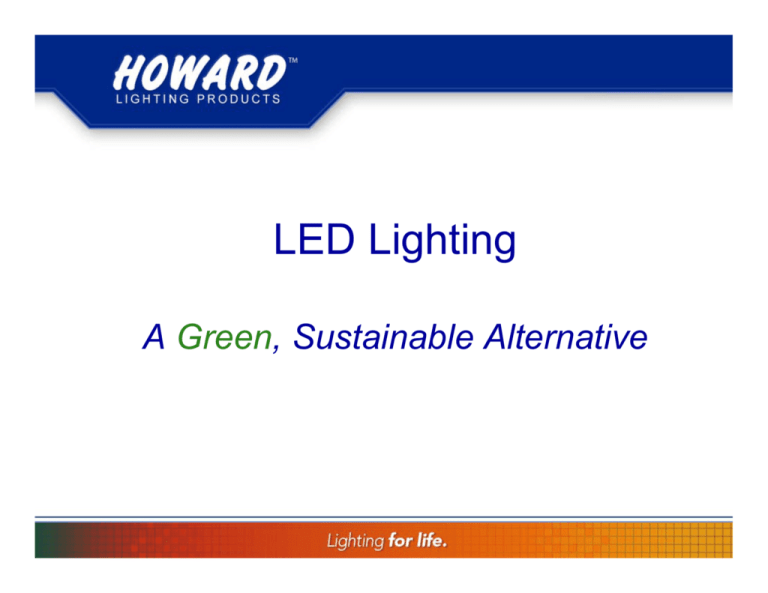 HOWARD™
LIGHTING PRODUCTS

LED Lighting

A Green, Sustainable Alternative

Lighting for life.